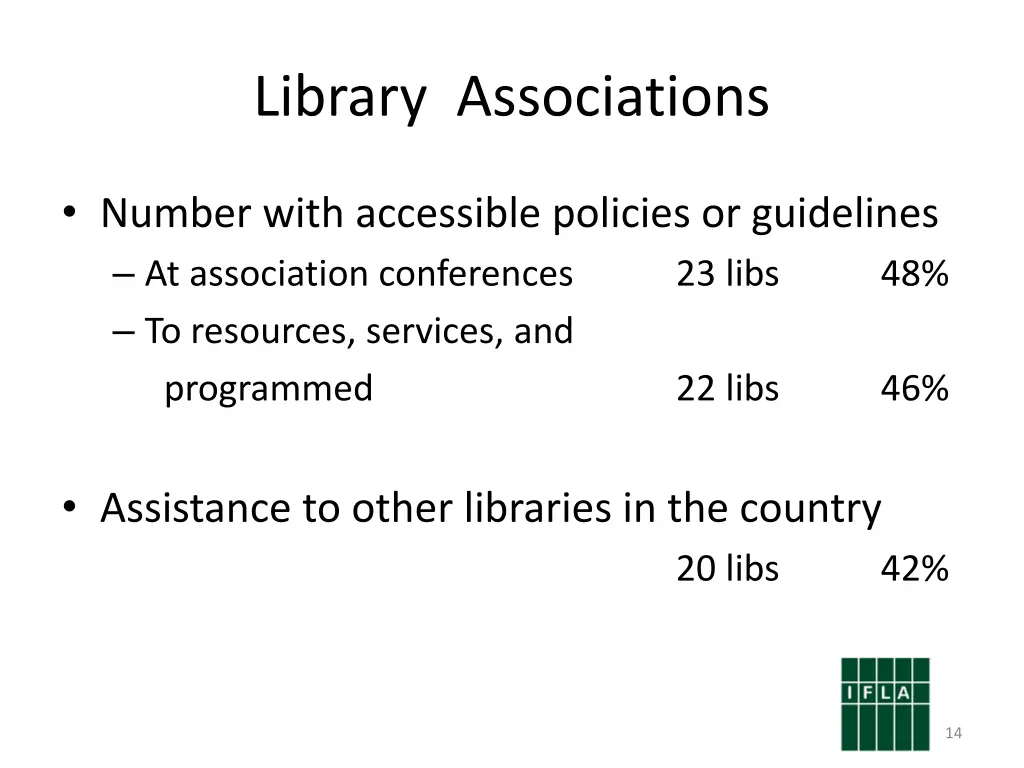 Library Associations

• Number with accessible policies or guidelines
– At association conferences 23 libs 48%
– To resources, services, and programmed 22 libs 46%

• Assistance to other libraries in the country
20 libs 42%

IFLA

14